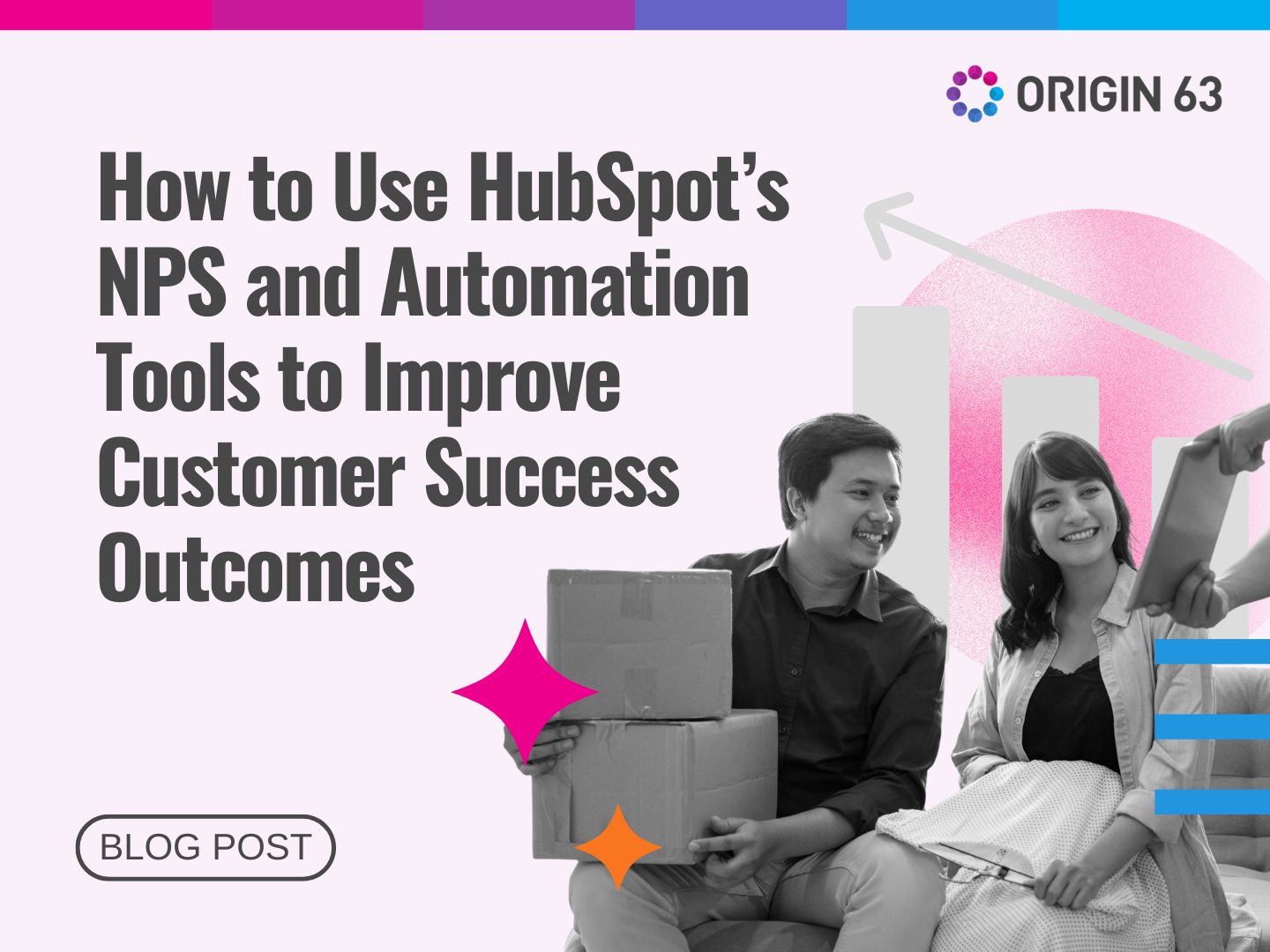 ORIGIN 63

How to Use HubSpot's NPS and Automation Tools to Improve Customer Success Outcomes

BLOG POST